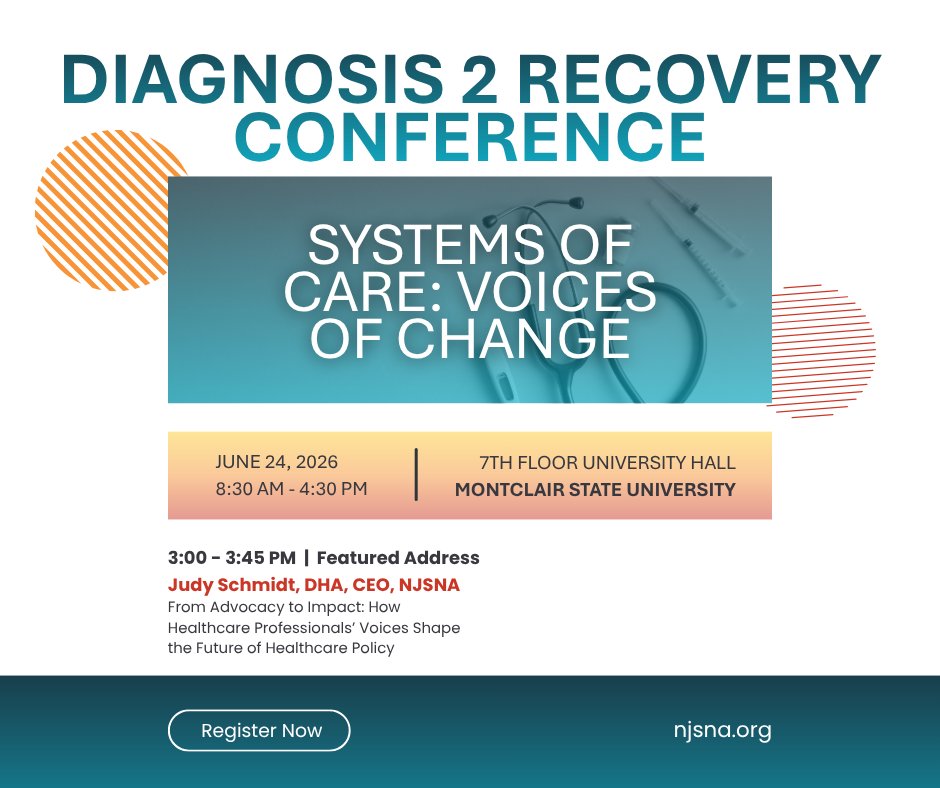 DIAGNOSIS 2 RECOVERY CONFERENCE

SYSTEMS OF CARE: VOICES OF CHANGE

JUNE 24, 2026
8:30 AM - 4:30 PM

7TH FLOOR UNIVERSITY HALL
MONTCLAIR STATE UNIVERSITY

3:00 - 3:45 PM | Featured Address
Judy Schmidt, DHA, CEO, NJSNA
From Advocacy to Impact: How Healthcare Professionals' Voices Shape the Future of Healthcare Policy

Register Now

njsna.org